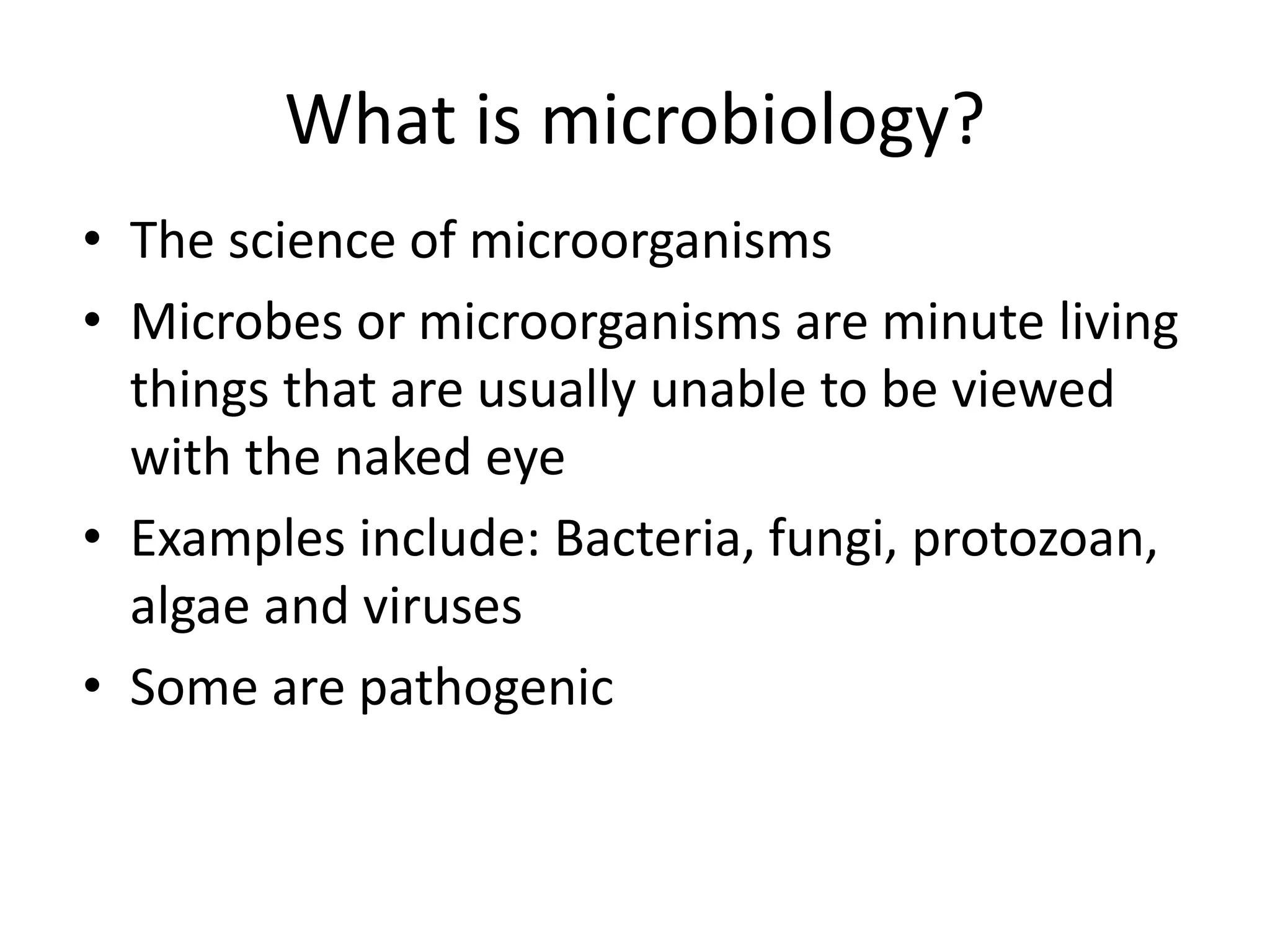 What is microbiology?

• The science of microorganisms
• Microbes or microorganisms are minute living things that are usually unable to be viewed with the naked eye
• Examples include: Bacteria, fungi, protozoan, algae and viruses
• Some are pathogenic